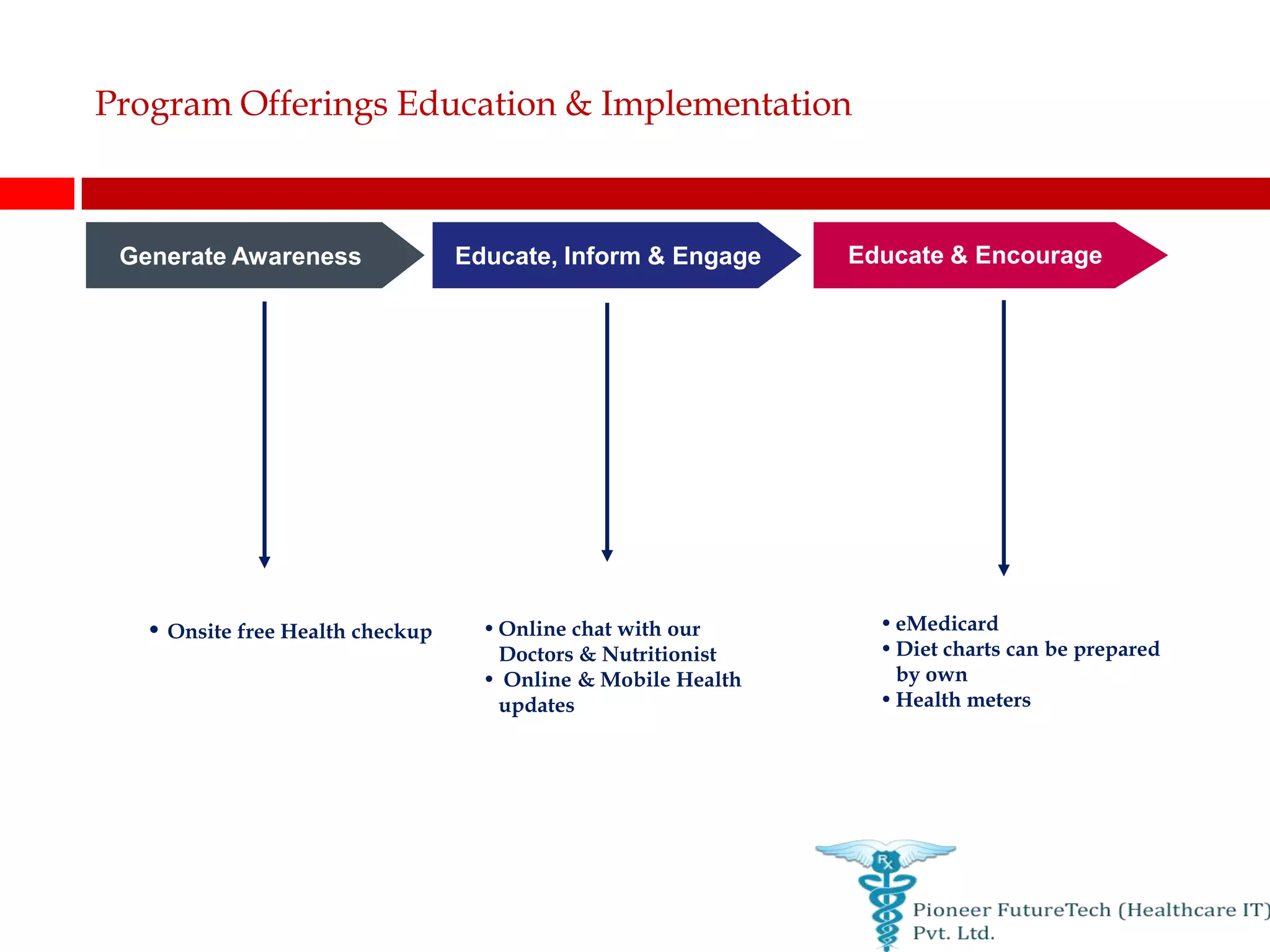 Program Offerings Education & Implementation

Generate Awareness

Educate, Inform & Engage

Educate & Encourage

• Onsite free Health checkup

• Online chat with our Doctors & Nutritionist
• Online & Mobile Health updates

• eMedicard
• Diet charts can be prepared by own
• Health meters

Rx

Pioneer FutureTech (Healthcare IT) Pvt. Ltd.